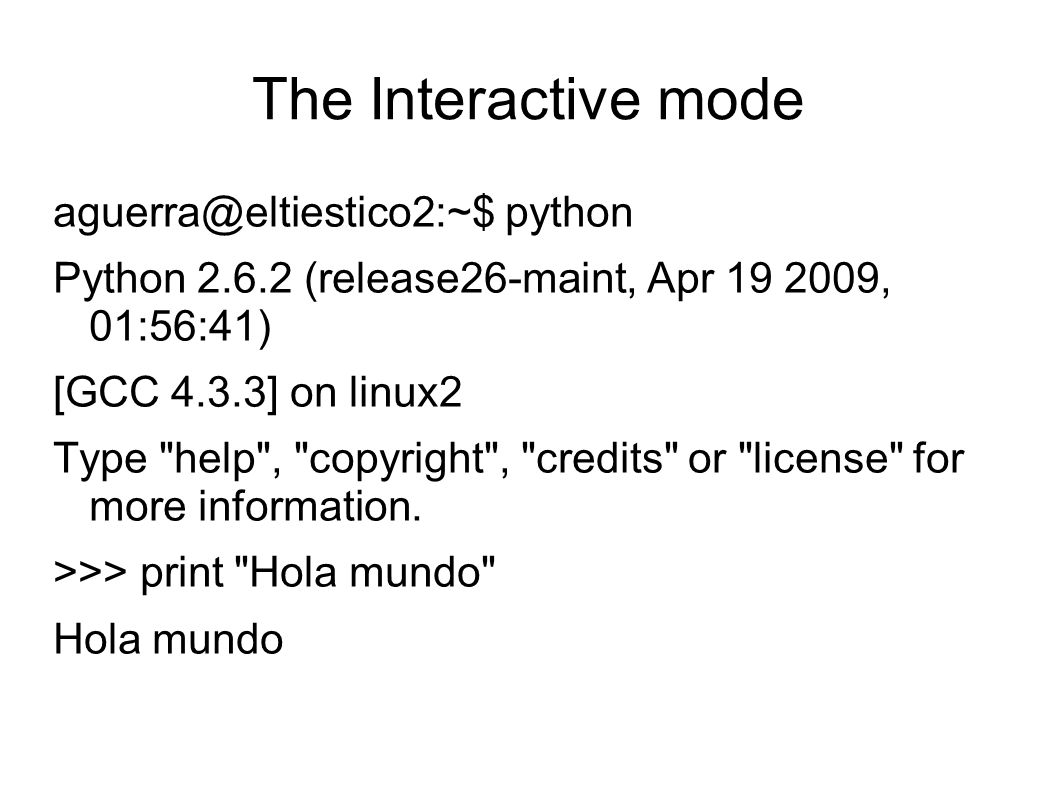 The Interactive mode

aguerra@eltiestico2:~$ python

Python 2.6.2 (release26-maint, Apr 19 2009, 01:56:41)

[GCC 4.3.3] on linux2

Type "help", "copyright", "credits" or "license" for more information.

>>> print "Hola mundo"

Hola mundo